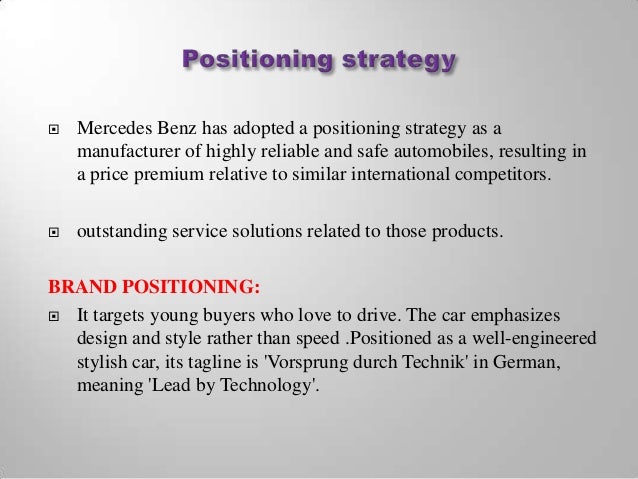 Positioning strategy

Mercedes Benz has adopted a positioning strategy as a manufacturer of highly reliable and safe automobiles, resulting in a price premium relative to similar international competitors.

outstanding service solutions related to those products.

BRAND POSITIONING:

It targets young buyers who love to drive. The car emphasizes design and style rather than speed .Positioned as a well-engineered stylish car, its tagline is 'Vorsprung durch Technik' in German, meaning 'Lead by Technology'.